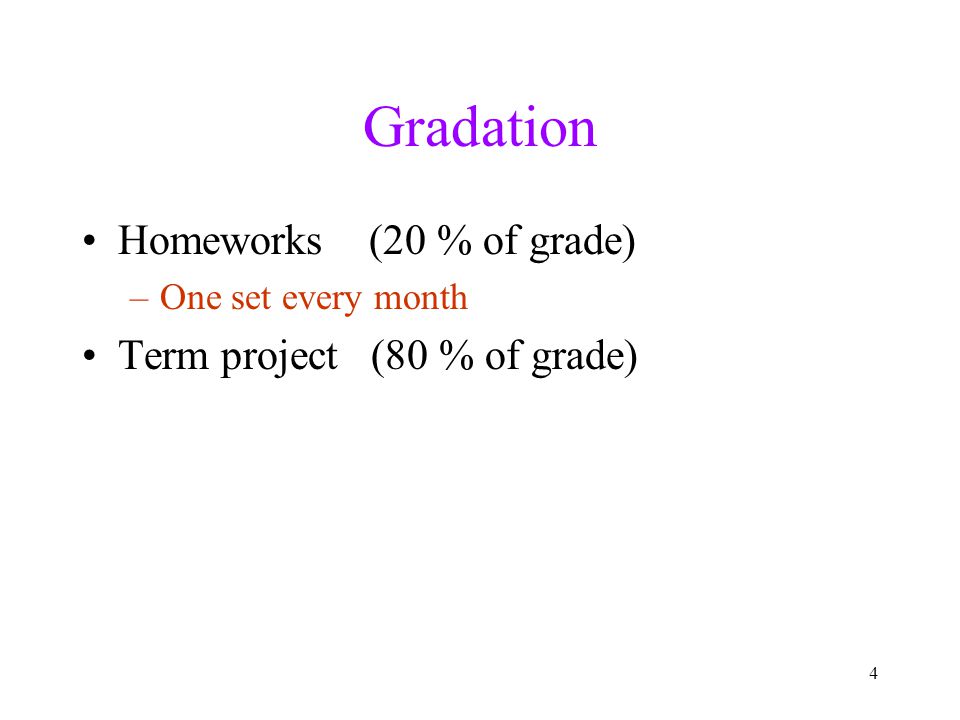 Gradation

• Homeworks (20 % of grade)
– One set every month
• Term project (80 % of grade)

4